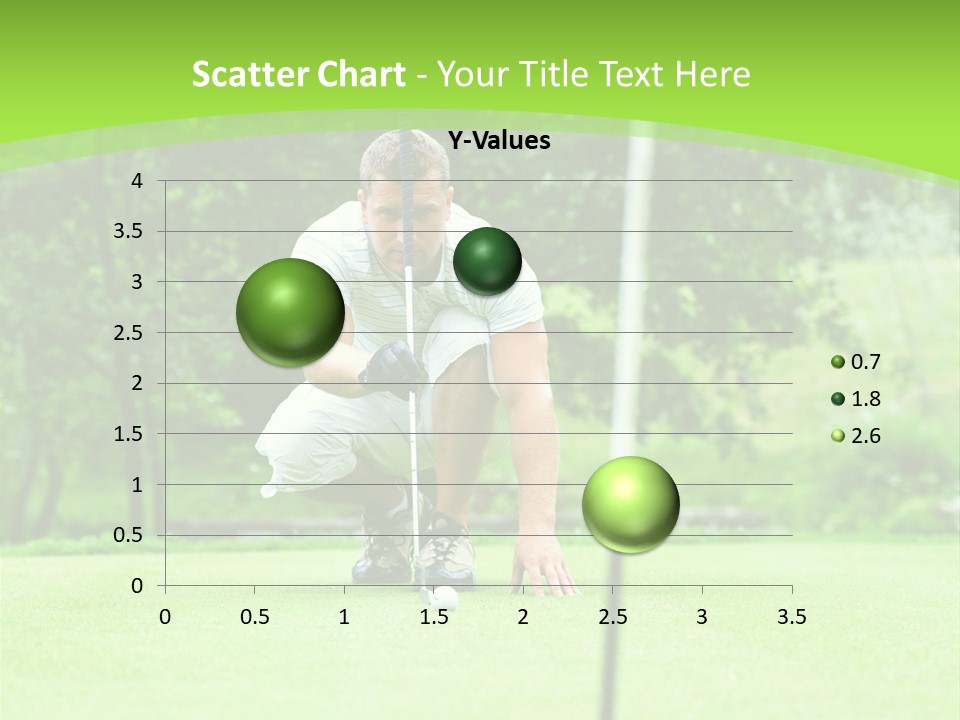 Scatter Chart - Your Title Text Here

Y-Values

4
3.5
3
2.5
2
1.5
1
0.5
0

0 0.5 1 1.5 2 2.5 3 3.5

0.7
1.8
2.6